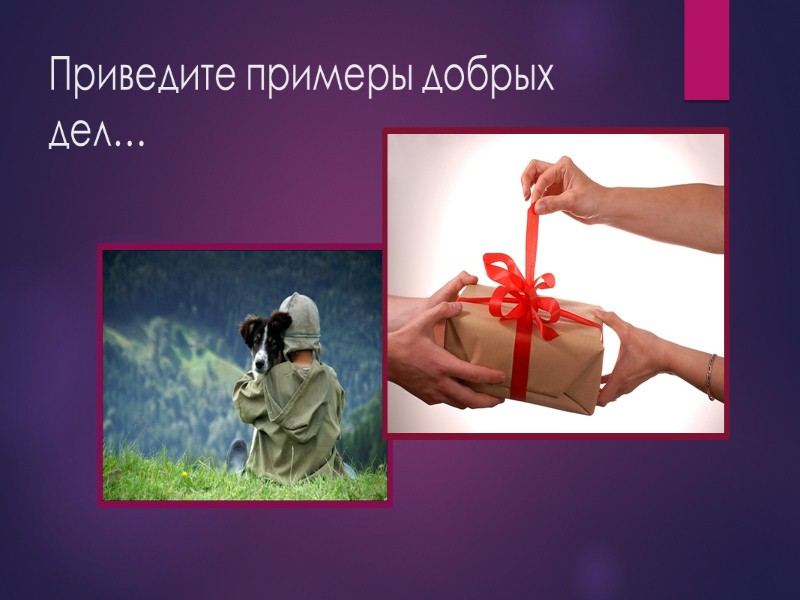 Приведите примеры добрых дел…